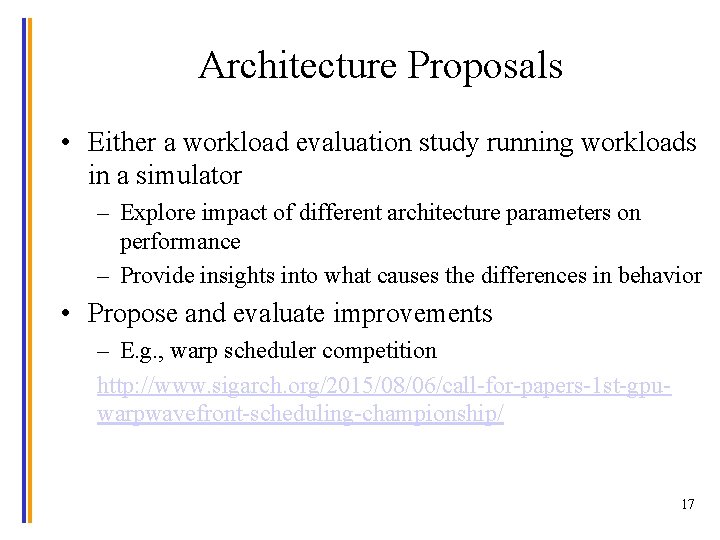 Architecture Proposals

• Either a workload evaluation study running workloads in a simulator

– Explore impact of different architecture parameters on performance

– Provide insights into what causes the differences in behavior

• Propose and evaluate improvements

– E.g., warp scheduler competition

http://www.sigarch.org/2015/08/06/call-for-papers-1st-gpu-warpwavefront-scheduling-championship/

17